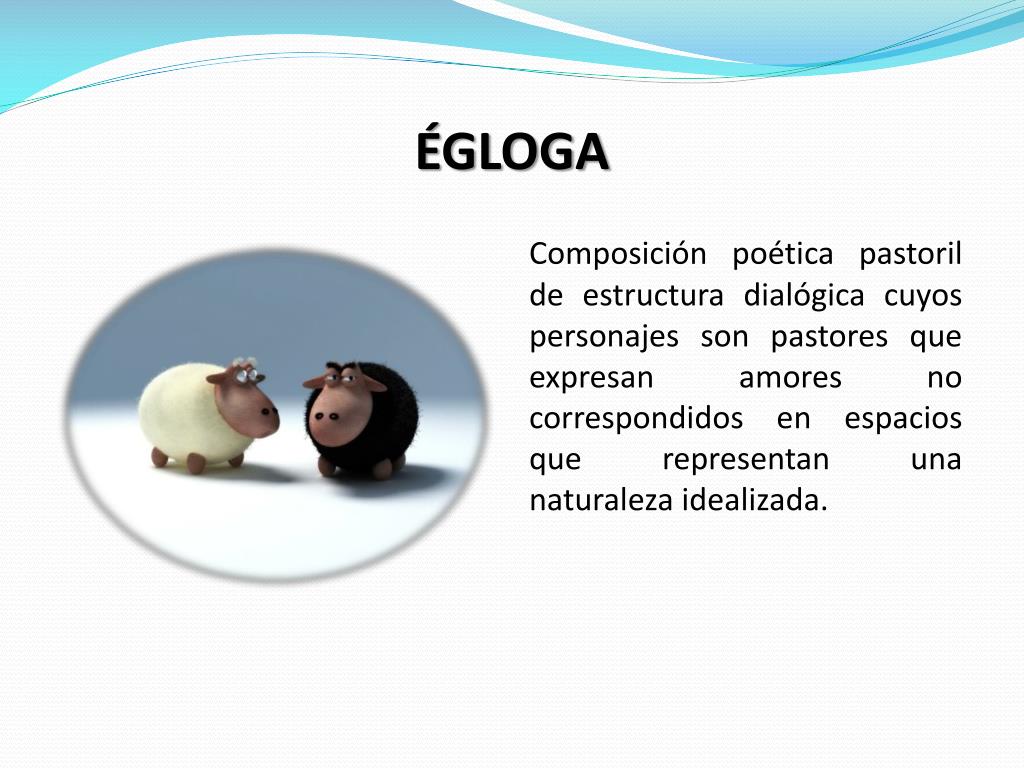 ÉGLOGA

Composición poética pastoril de estructura dialógica cuyos personajes son pastores que expresan amores no correspondidos en espacios que representan una naturaleza idealizada.